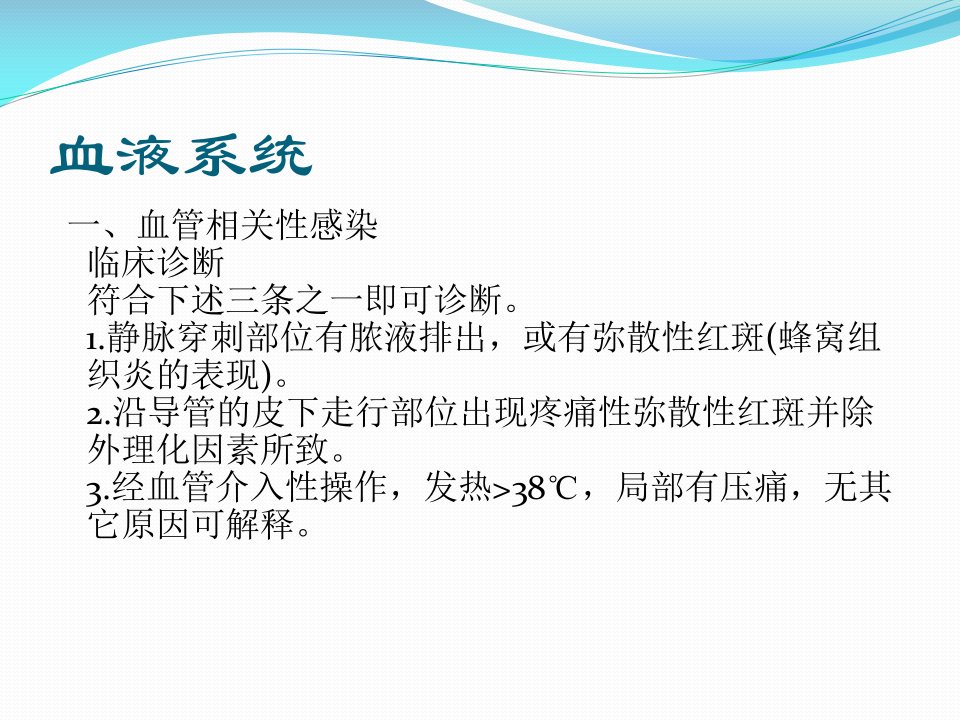 血液系统

一、血管相关性感染
临床诊断
符合下述三条之一即可诊断。
1.静脉穿刺部位有脓液排出，或有弥散性红斑(蜂窝组织炎的表现)。
2.沿导管的皮下走行部位出现疼痛性弥散性红斑并除外理化因素所致。
3.经血管介入性操作，发热>38℃，局部有压痛，无其它原因可解释。